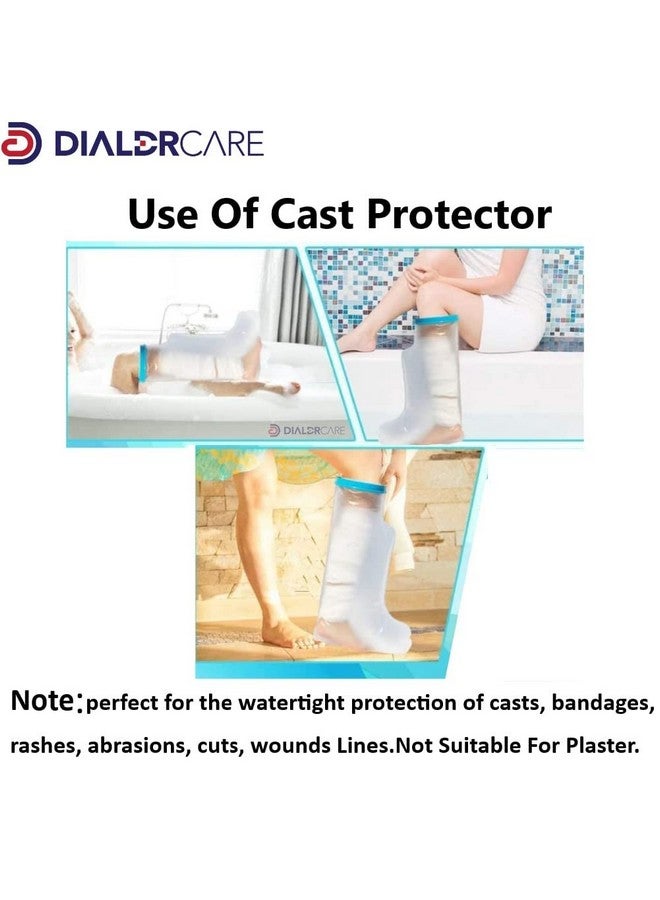 DIALDRCARE

Use Of Cast Protector

DIALDRCARE

Note:perfect for the watertight protection of casts, bandages, rashes, abrasions, cuts, wounds Lines.Not Suitable For Plaster.